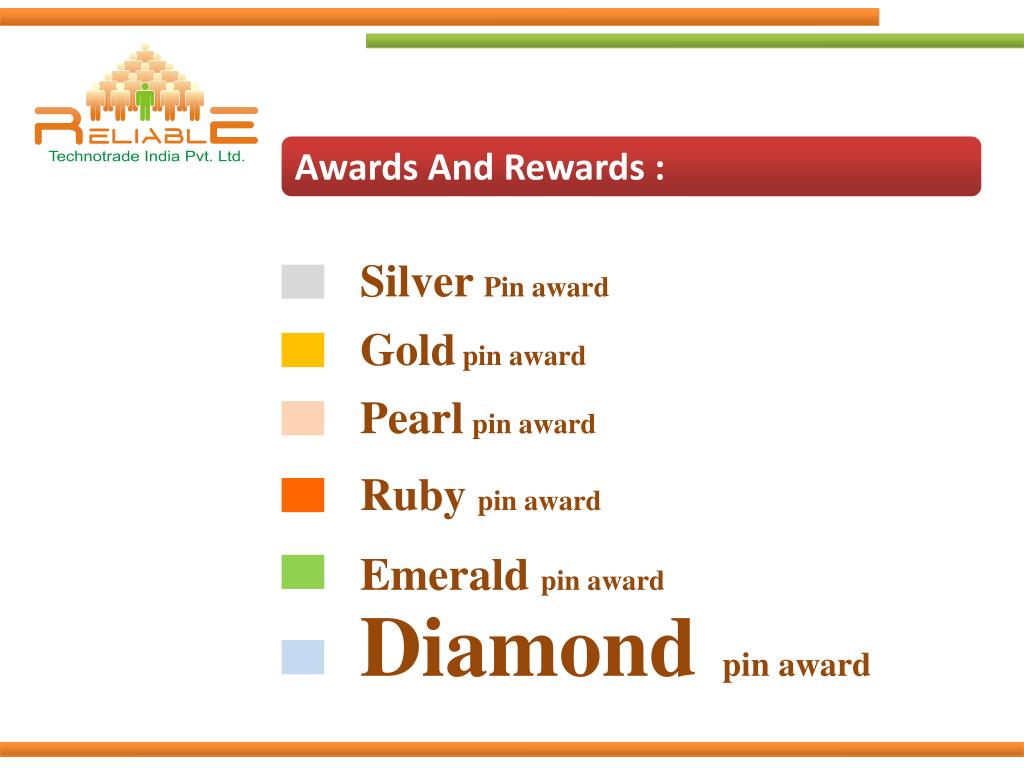 RELIABLE
Technotrade India Pvt. Ltd.

Awards And Rewards :

Silver Pin award

Gold pin award

Pearl pin award

Ruby pin award

Emerald pin award

Diamond pin award